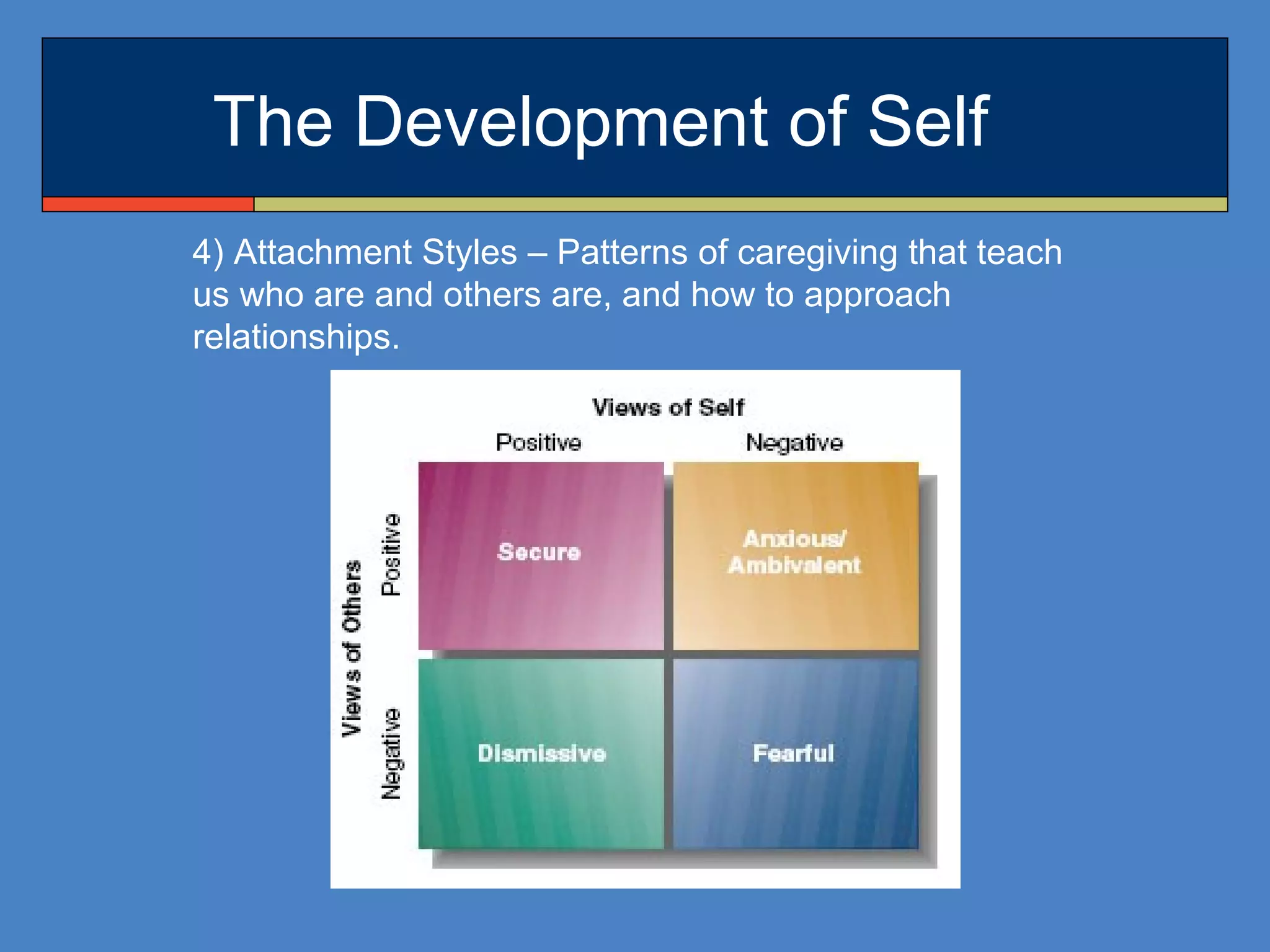 The Development of Self

4) Attachment Styles – Patterns of caregiving that teach us who are and others are, and how to approach relationships.

Views of Self

Positive

Negative

Views of Others

Positive

Negative

Secure

Anxious/ Ambivalent

Dismissive

Fearful